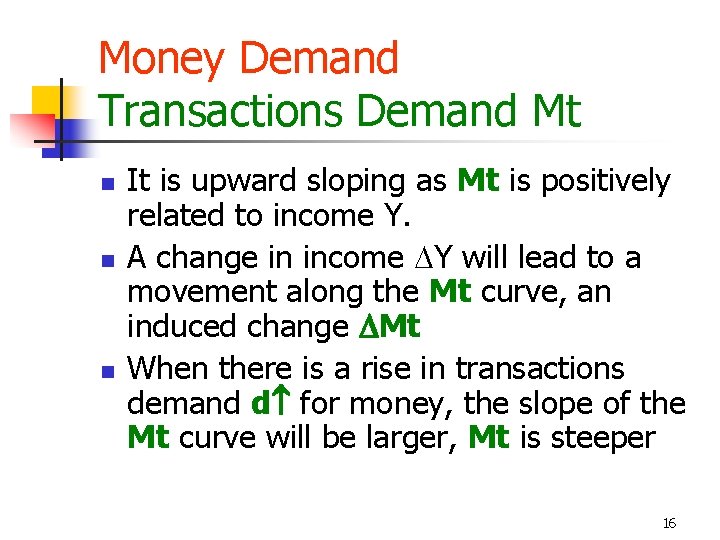 Money Demand
Transactions Demand Mt

- It is upward sloping as Mt is positively related to income Y.
- A change in income $\Delta$Y will lead to a movement along the Mt curve, an induced change $\Delta$Mt
- When there is a rise in transactions demand d$\uparrow$ for money, the slope of the Mt curve will be larger, Mt is steeper

16